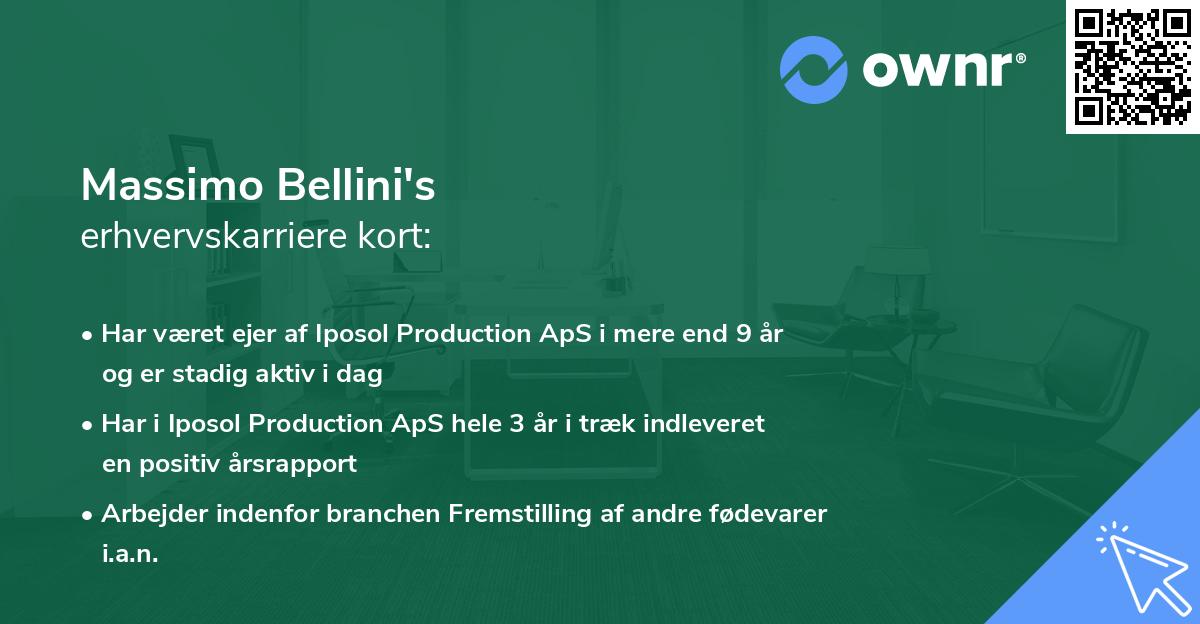 ownr®

Massimo Bellini's
erhvervskarriere kort:

• Har været ejer af Iposol Production ApS i mere end 9 år og er stadig aktiv i dag

• Har i Iposol Production ApS hele 3 år i træk indleveret en positiv årsrapport

• Arbejder indenfor branchen Fremstilling af andre fødevarer i.a.n.